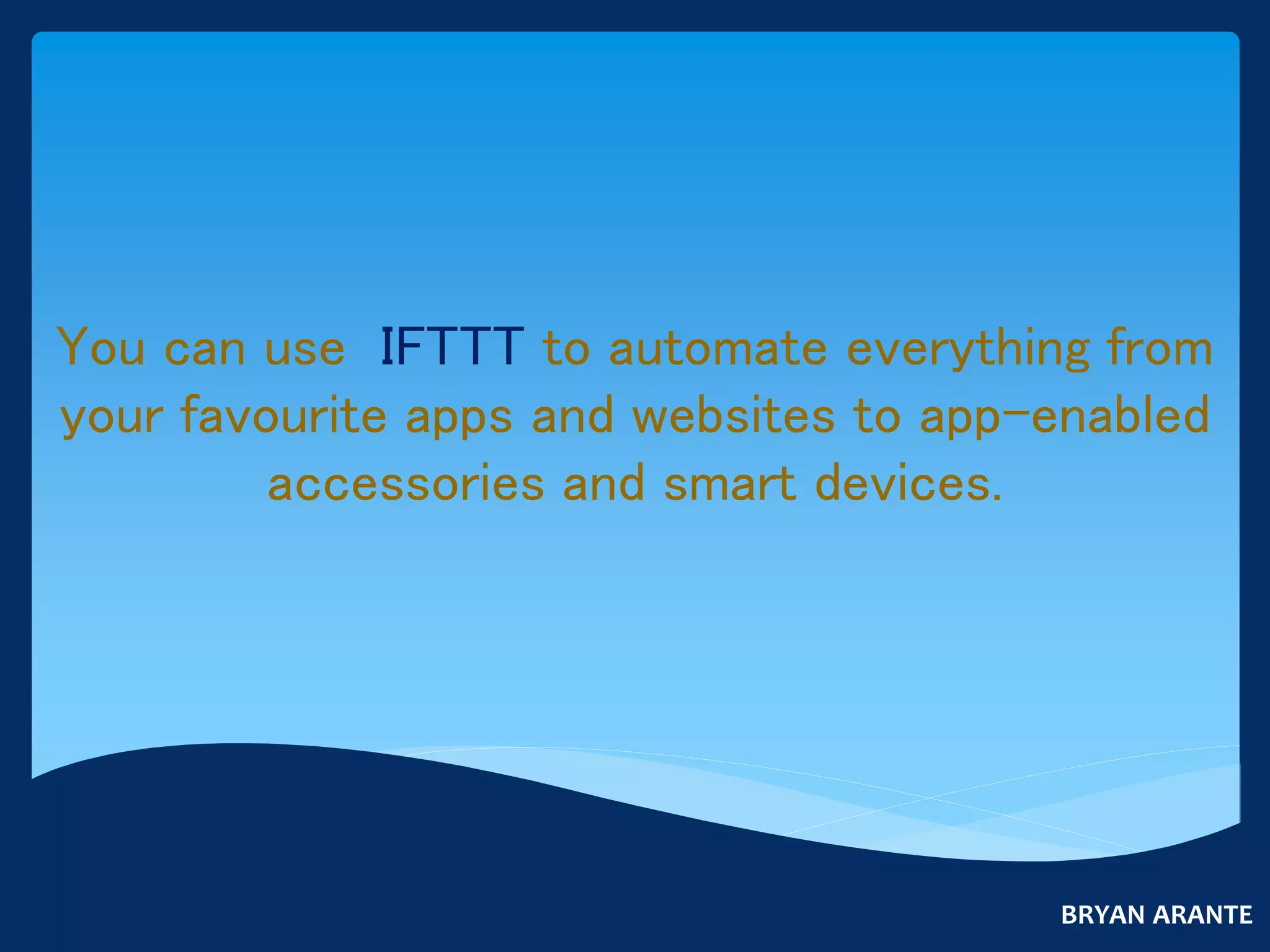 You can use IFTTT to automate everything from your favourite apps and websites to app-enabled accessories and smart devices.

BRYAN ARANTE